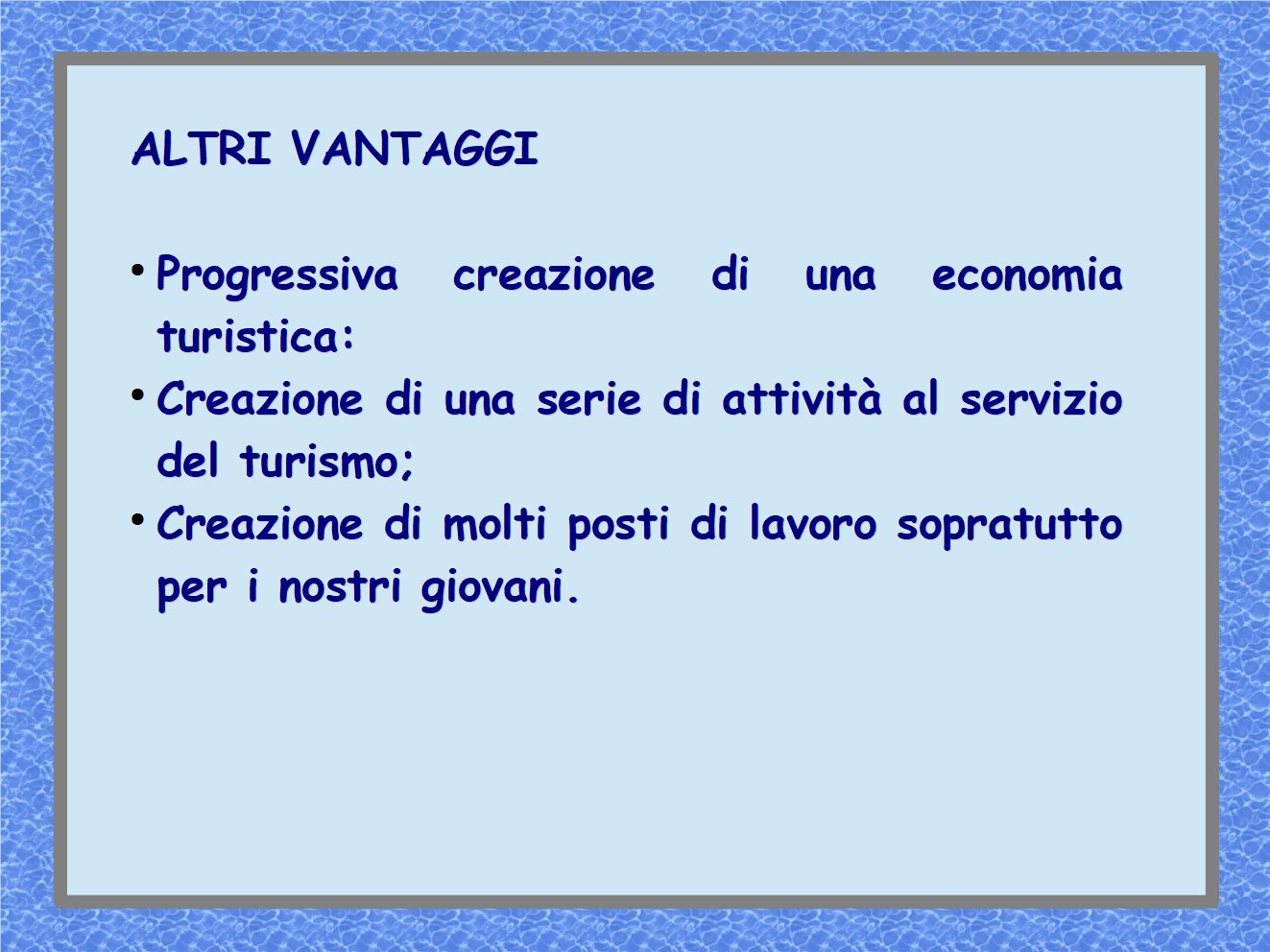 ALTRI VANTAGGI

• Progressiva creazione di una economia turistica:
• Creazione di una serie di attività al servizio del turismo;
• Creazione di molti posti di lavoro sopratutto per i nostri giovani.